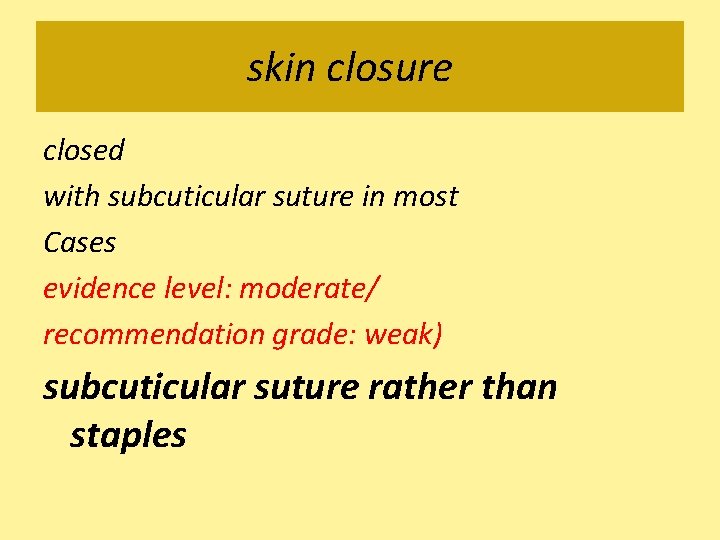 skin closure

closed

with subcuticular suture in most

Cases

evidence level: moderate/

recommendation grade: weak)

subcuticular suture rather than staples